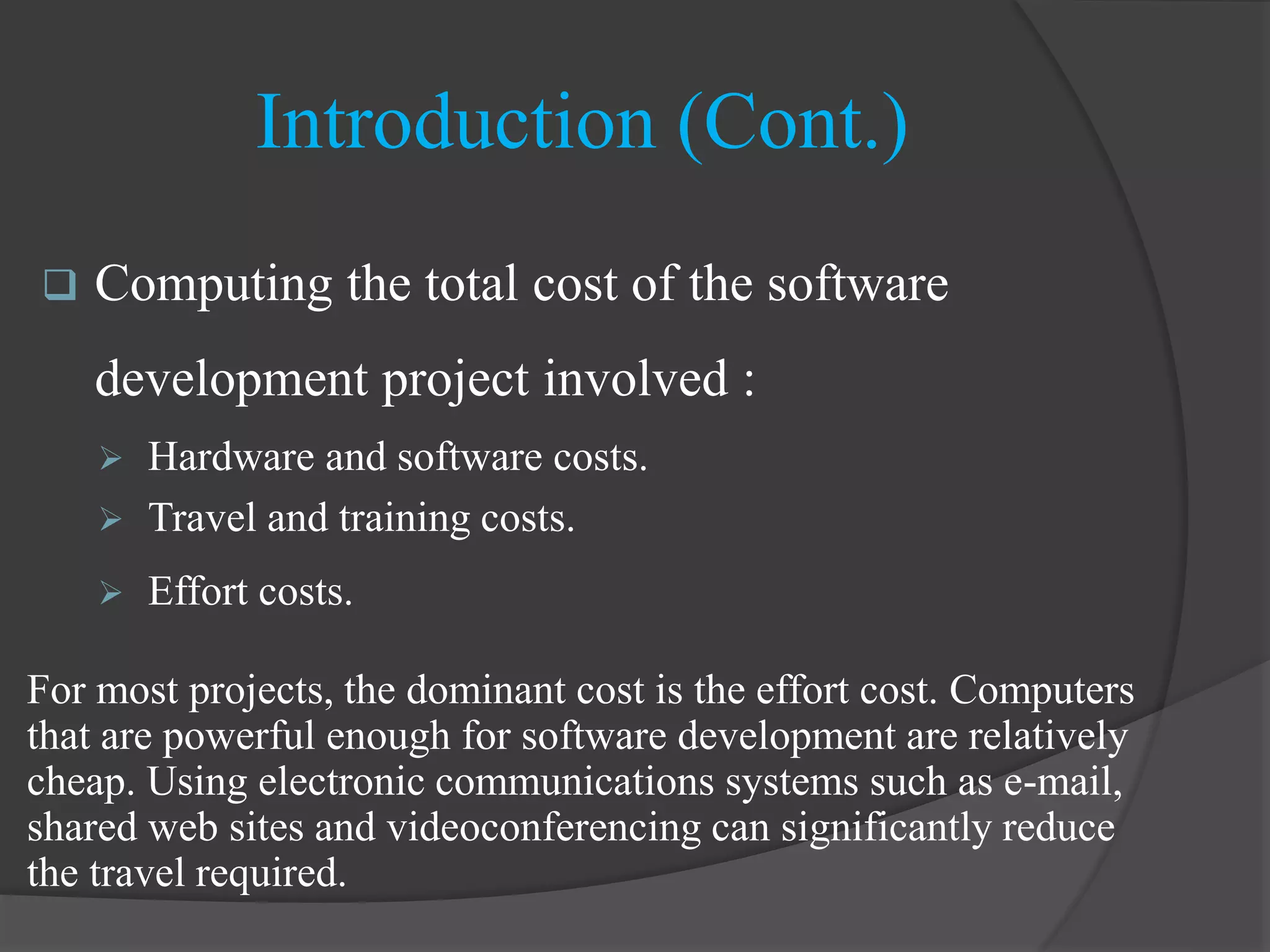 Introduction (Cont.)

❑ Computing the total cost of the software development project involved :

➢ Hardware and software costs.
➢ Travel and training costs.
➢ Effort costs.

For most projects, the dominant cost is the effort cost. Computers that are powerful enough for software development are relatively cheap. Using electronic communications systems such as e-mail, shared web sites and videoconferencing can significantly reduce the travel required.